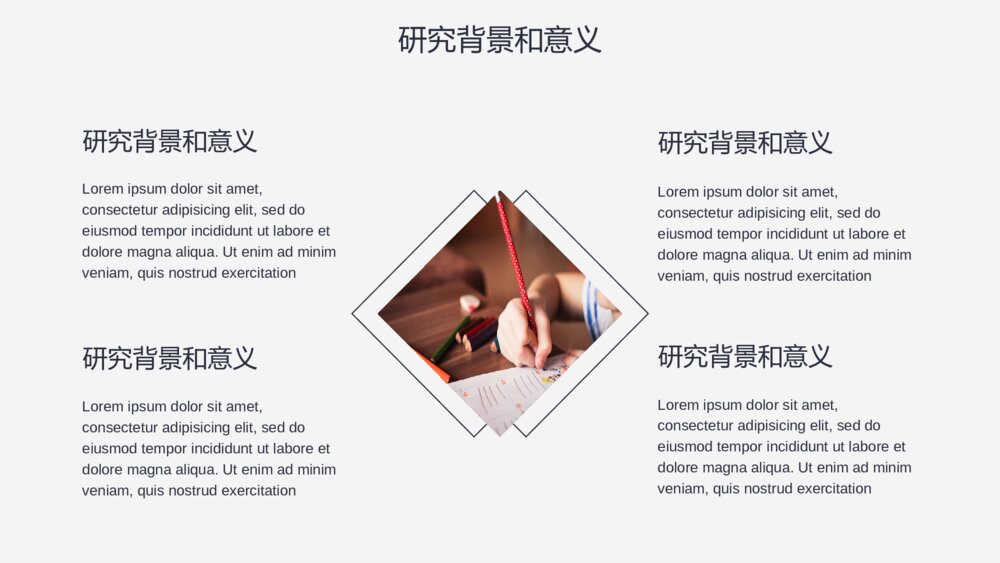 研究背景和意义

研究背景和意义

Lorem ipsum dolor sit amet, consectetur adipisicing elit, sed do eiusmod tempor incididunt ut labore et dolore magna aliqua. Ut enim ad minim veniam, quis nostrud exercitation

研究背景和意义

Lorem ipsum dolor sit amet, consectetur adipisicing elit, sed do eiusmod tempor incididunt ut labore et dolore magna aliqua. Ut enim ad minim veniam, quis nostrud exercitation

研究背景和意义

Lorem ipsum dolor sit amet, consectetur adipisicing elit, sed do eiusmod tempor incididunt ut labore et dolore magna aliqua. Ut enim ad minim veniam, quis nostrud exercitation

研究背景和意义

Lorem ipsum dolor sit amet, consectetur adipisicing elit, sed do eiusmod tempor incididunt ut labore et dolore magna aliqua. Ut enim ad minim veniam, quis nostrud exercitation